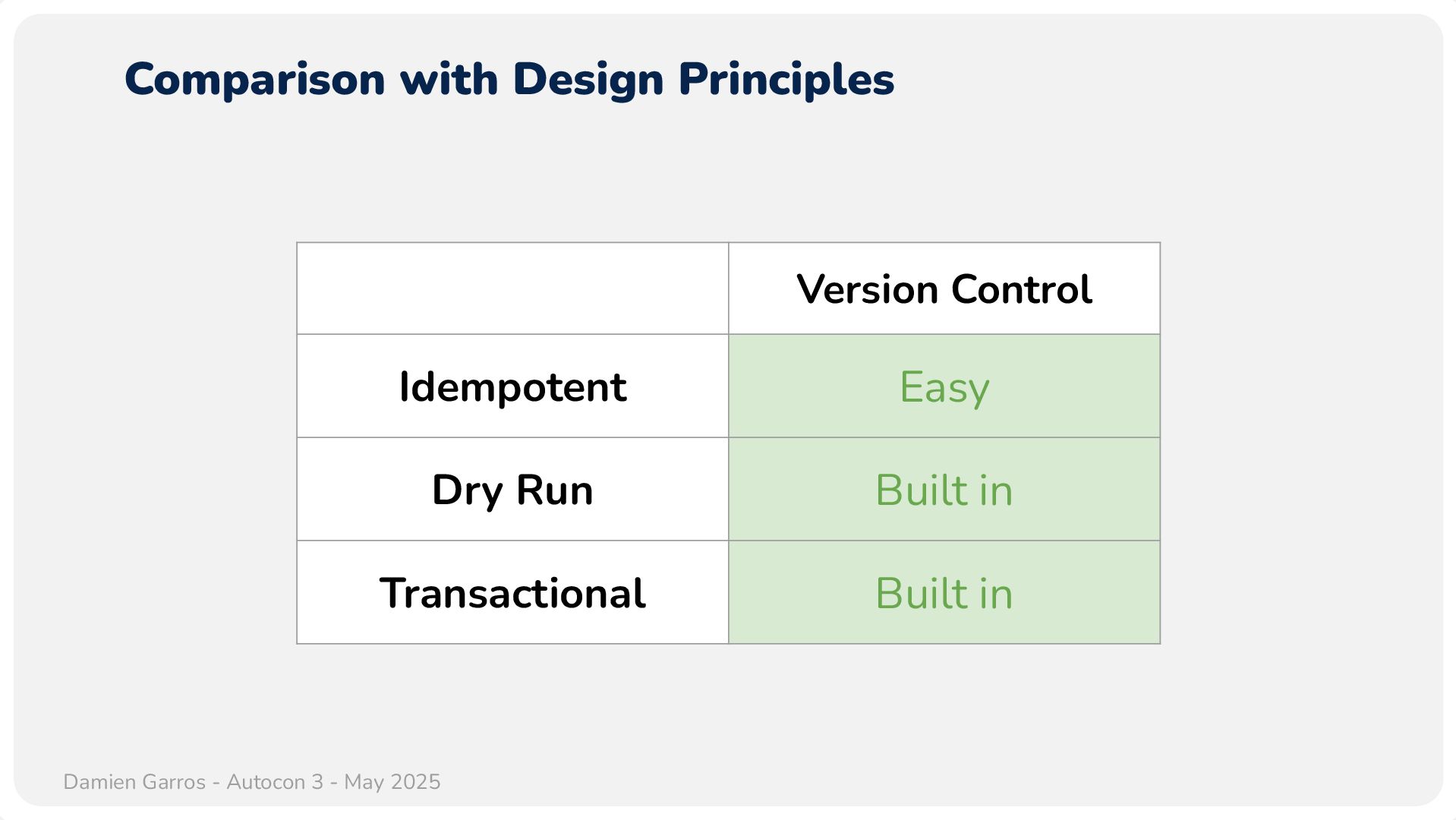 Comparison with Design Principles

| | Version Control |
|---|---|
| Idempotent | Easy |
| Dry Run | Built in |
| Transactional | Built in |

Damien Garros - Autocon 3 - May 2025